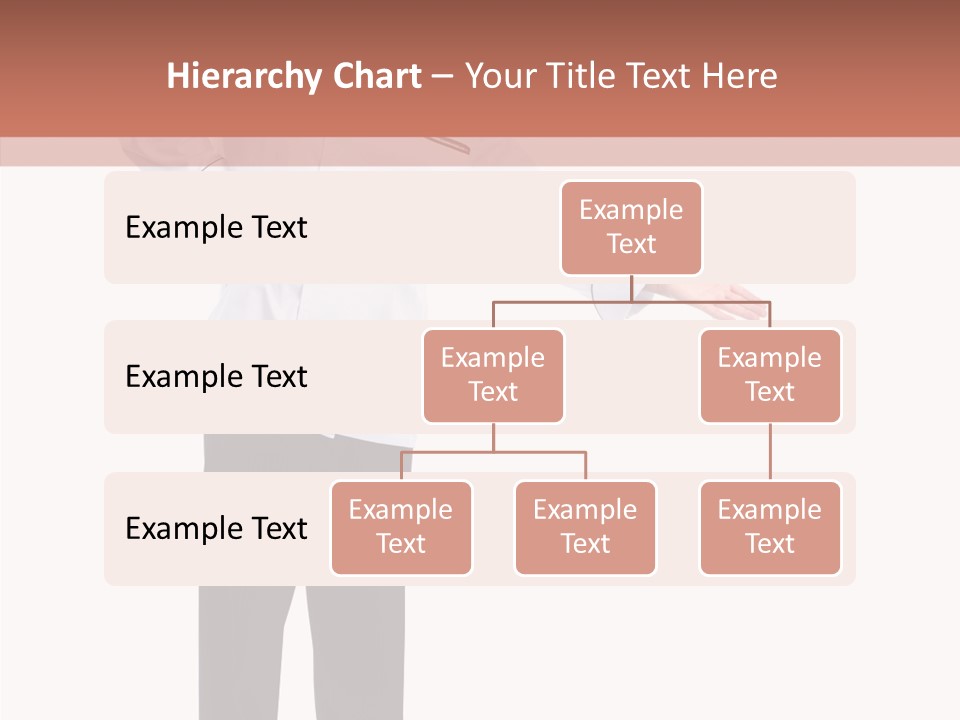 Hierarchy Chart – Your Title Text Here

Example Text

Example Text

Example Text

Example Text

Example Text

Example Text

Example Text

Example Text

Example Text